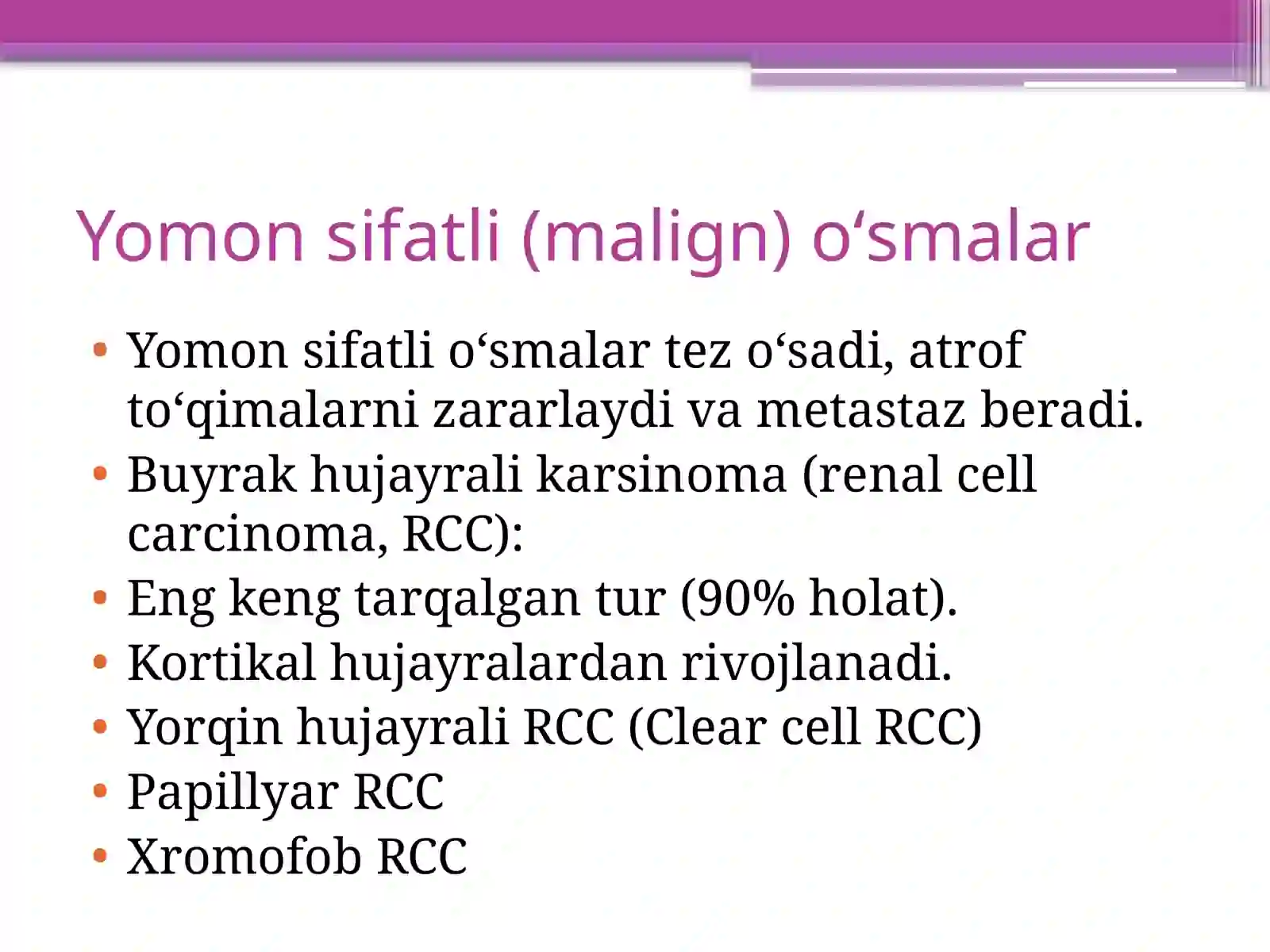 Yomon sifatli (malign) o‘smalar

• Yomon sifatli o‘smalar tez o‘sadi, atrof to‘qimalarni zararlaydi va metastaz beradi.
• Buyrak hujayrali karsinoma (renal cell carcinoma, RCC):
• Eng keng tarqalgan tur (90% holat).
• Kortikal hujayralardan rivojlanadi.
• Yorqin hujayrali RCC (Clear cell RCC)
• Papillyar RCC
• Xromofob RCC